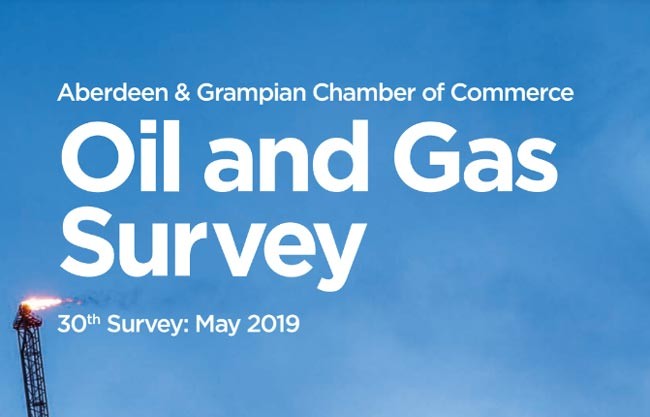 Aberdeen & Grampian Chamber of Commerce

Oil and Gas Survey

30th Survey: May 2019